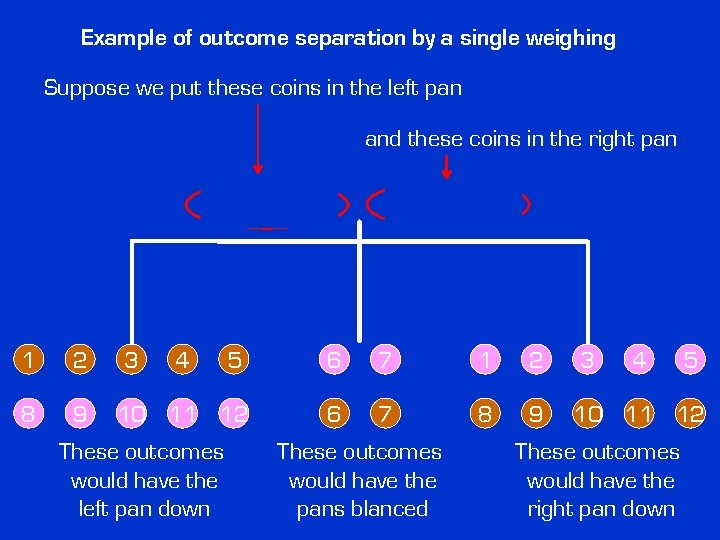 Example of outcome separation by a single weighing

Suppose we put these coins in the left pan

and these coins in the right pan

1 2 3 4 5
8 9 10 11 12

These outcomes would have the left pan down

6 7
6 7

These outcomes would have the pans blanced

1 2 3 4 5
8 9 10 11 12

These outcomes would have the right pan down